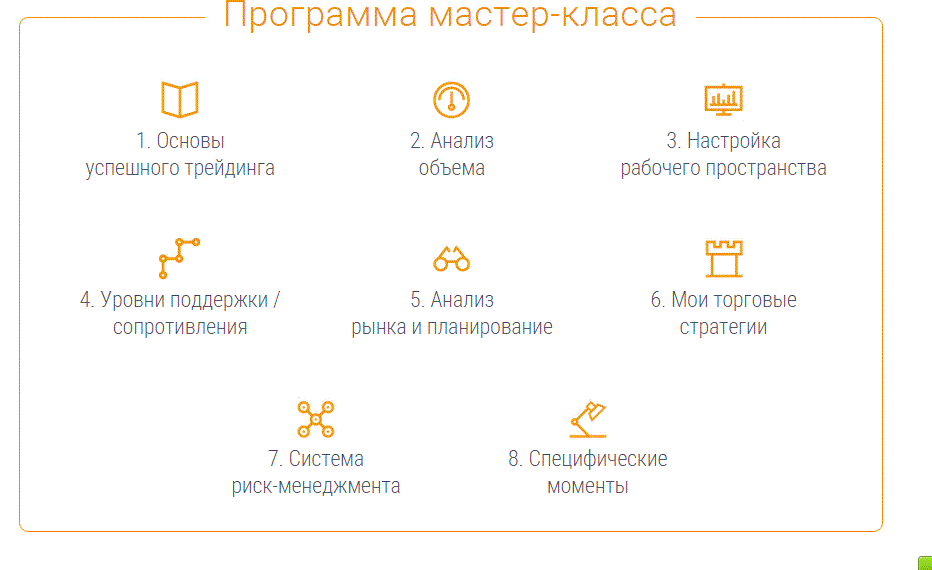 Программа мастер-класса

1. Основы успешного трейдинга

2. Анализ объема

3. Настройка рабочего пространства

4. Уровни поддержки / сопротивления

5. Анализ рынка и планирование

6. Мои торговые стратегии

7. Система риск-менеджмента

8. Специфические моменты